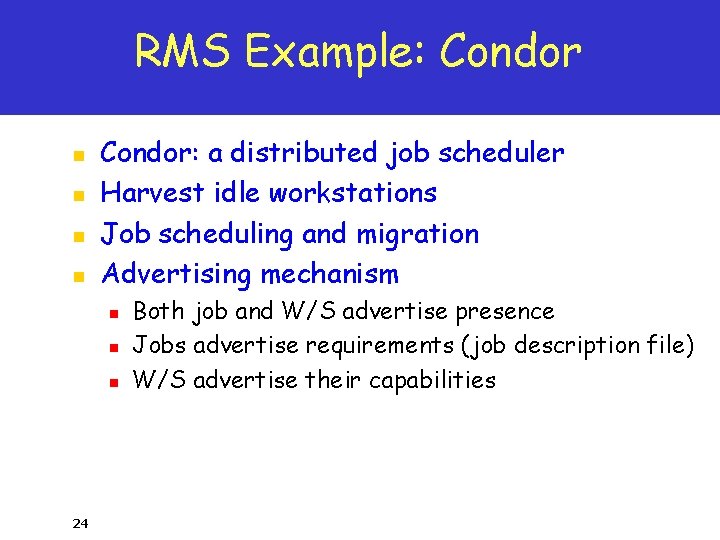 RMS Example: Condor

- Condor: a distributed job scheduler
- Harvest idle workstations
- Job scheduling and migration
- Advertising mechanism
  - Both job and W/S advertise presence
  - Jobs advertise requirements (job description file)
  - W/S advertise their capabilities

24